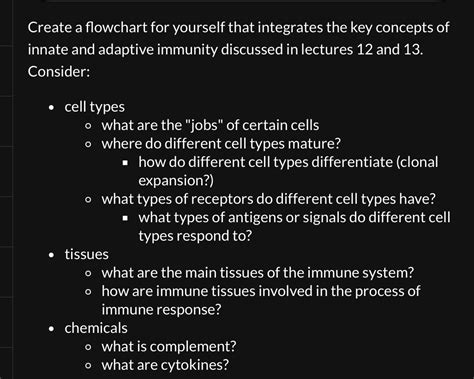 Create a flowchart for yourself that integrates the key concepts of innate and adaptive immunity discussed in lectures 12 and 13. Consider:

- cell types
  - what are the "jobs" of certain cells
  - where do different cell types mature?
    - how do different cell types differentiate (clonal expansion?)
  - what types of receptors do different cell types have?
    - what types of antigens or signals do different cell types respond to?
- tissues
  - what are the main tissues of the immune system?
  - how are immune tissues involved in the process of immune response?
- chemicals
  - what is complement?
  - what are cytokines?